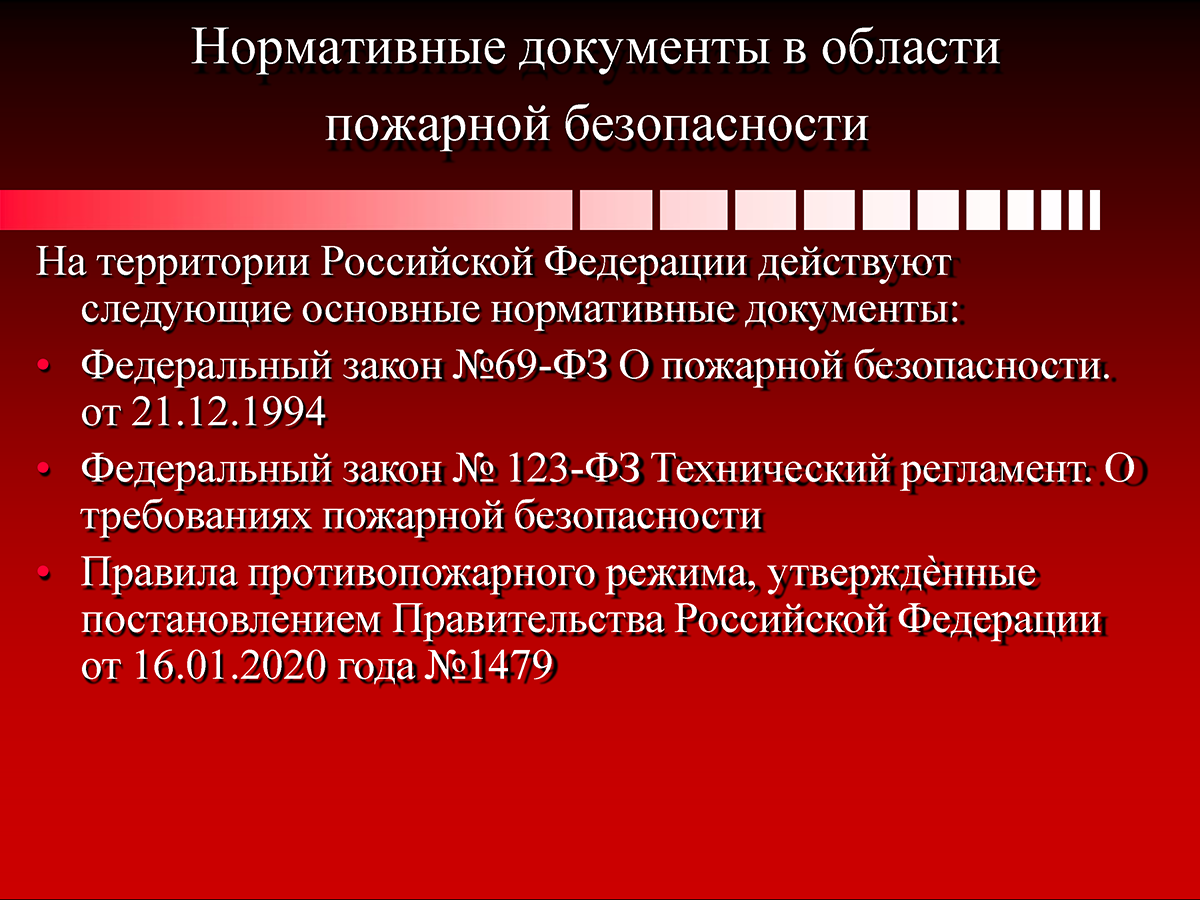 Нормативные документы в области пожарной безопасности

На территории Российской Федерации действуют следующие основные нормативные документы:

• Федеральный закон №69-ФЗ О пожарной безопасности. от 21.12.1994

• Федеральный закон № 123-ФЗ Технический регламент. О требованиях пожарной безопасности

• Правила противопожарного режима, утверждѐнные постановлением Правительства Российской Федерации от 16.01.2020 года №1479